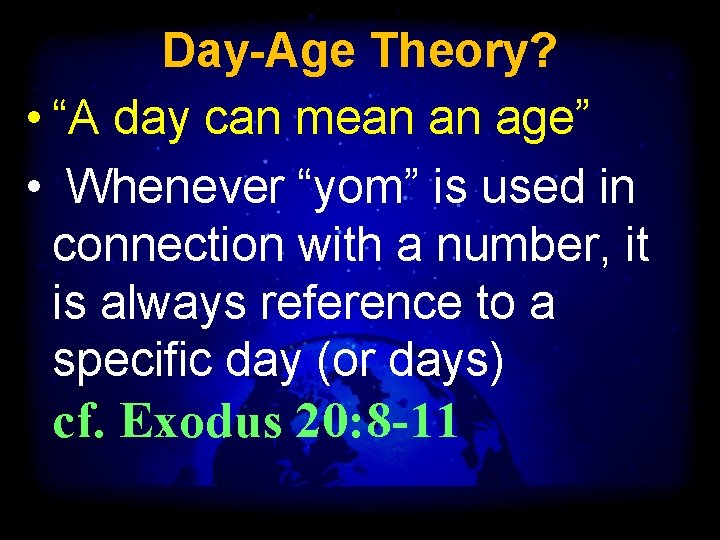 Day-Age Theory?

• “A day can mean an age”

• Whenever “yom” is used in connection with a number, it is always reference to a specific day (or days)

cf. Exodus 20:8-11